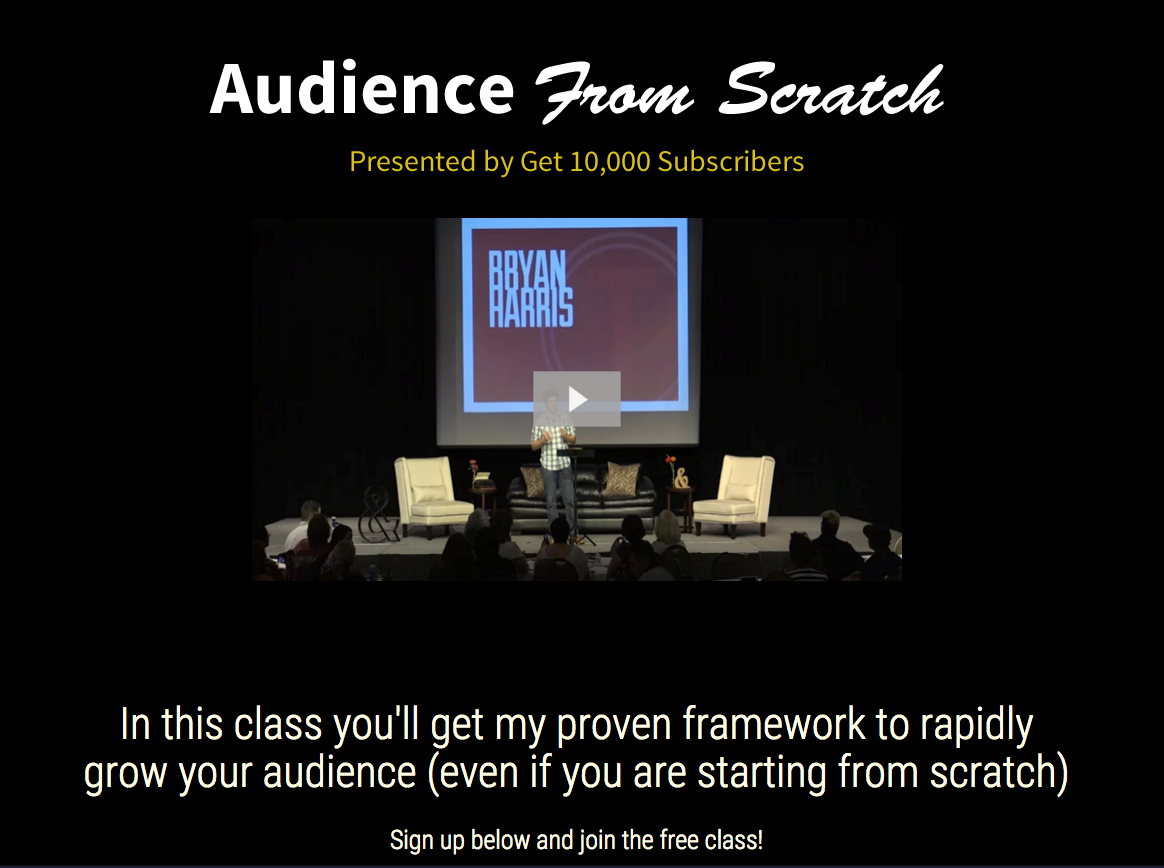 Audience From Scratch

Presented by Get 10,000 Subscribers

BRYAN HARRIS

In this class you'll get my proven framework to rapidly grow your audience (even if you are starting from scratch)

Sign up below and join the free class!